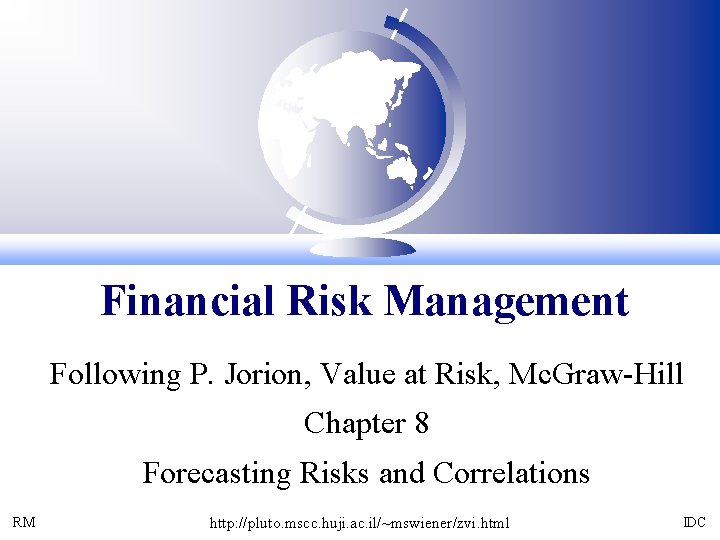 Financial Risk Management

Following P. Jorion, Value at Risk, McGraw-Hill

Chapter 8

Forecasting Risks and Correlations

RM

http://pluto.mscc.huji.ac.il/~mswiener/zvi.html

IDC